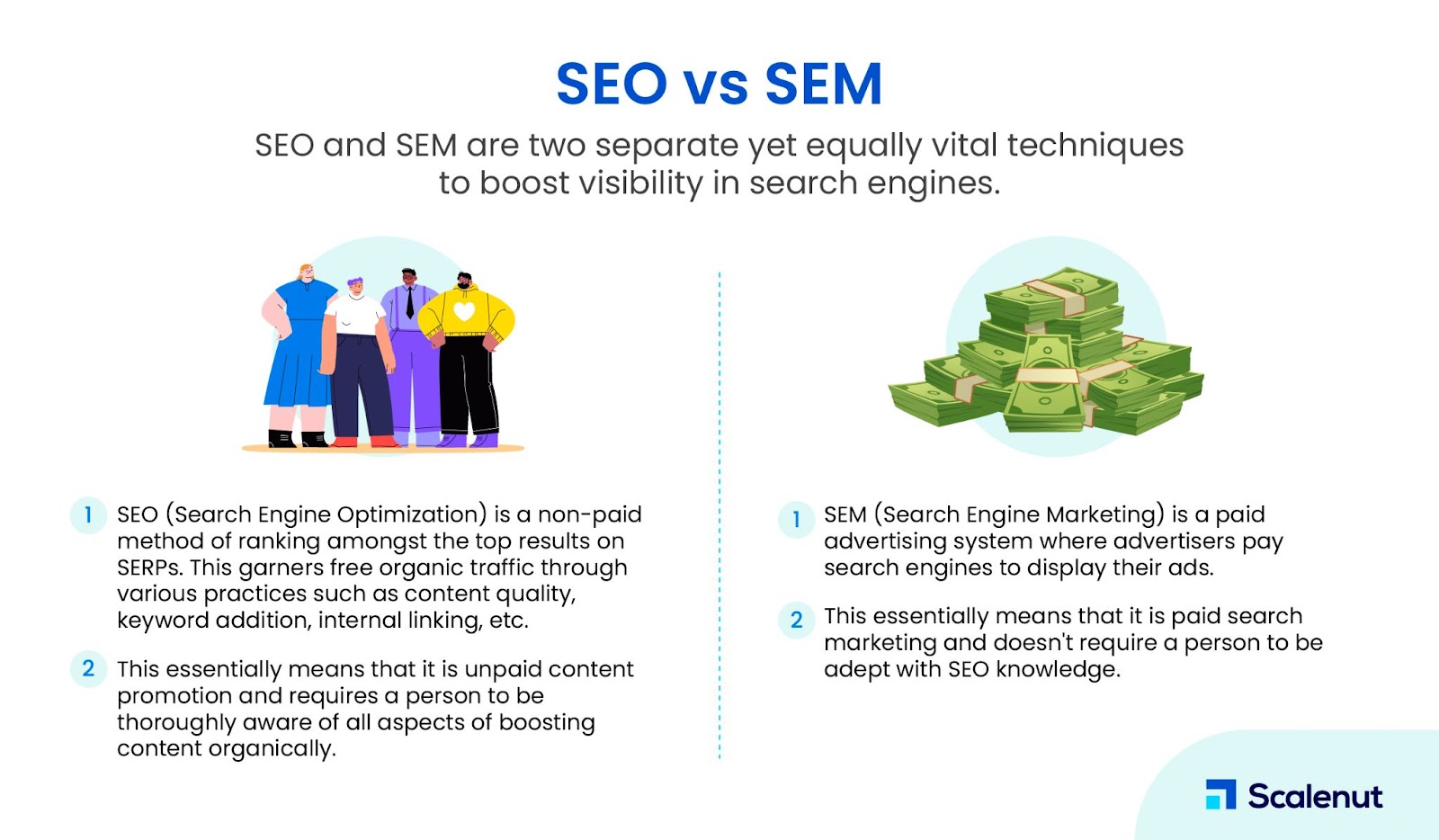 SEO vs SEM

SEO and SEM are two separate yet equally vital techniques to boost visibility in search engines.

1 SEO (Search Engine Optimization) is a non-paid method of ranking amongst the top results on SERPs. This garners free organic traffic through various practices such as content quality, keyword addition, internal linking, etc.

2 This essentially means that it is unpaid content promotion and requires a person to be thoroughly aware of all aspects of boosting content organically.

1 SEM (Search Engine Marketing) is a paid advertising system where advertisers pay search engines to display their ads.

2 This essentially means that it is paid search marketing and doesn't require a person to be adept with SEO knowledge.

Scalenut